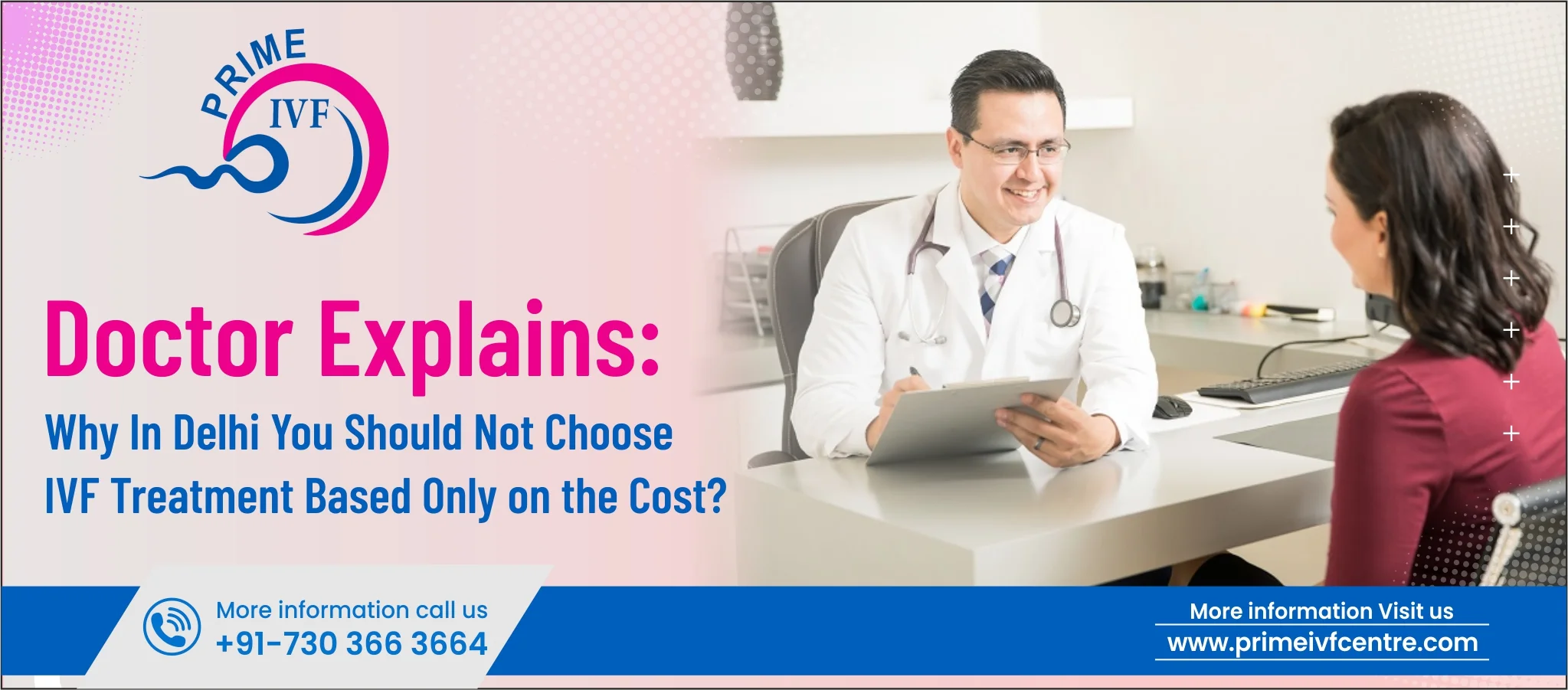 PRIME IVF

Doctor Explains:

Why In Delhi You Should Not Choose IVF Treatment Based Only on the Cost?

More information call us
+91-730 366 3664

More information Visit us
www.primeivfcentre.com